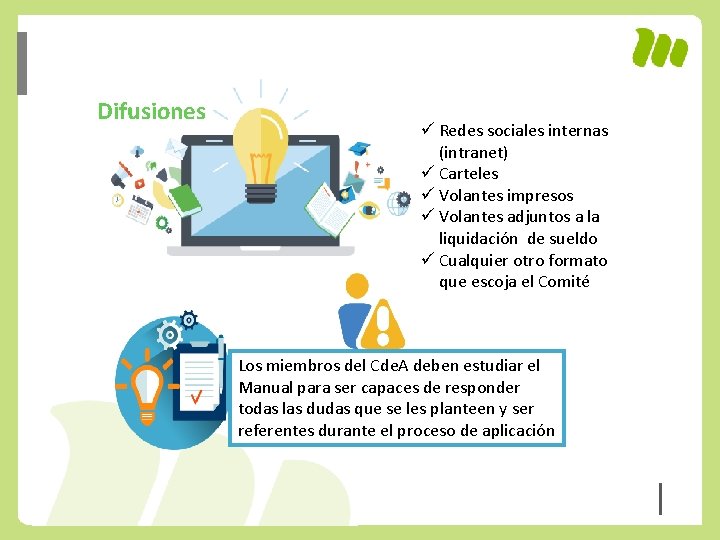 Difusiones

✓ Redes sociales internas (intranet)
✓ Carteles
✓ Volantes impresos
✓ Volantes adjuntos a la liquidación de sueldo
✓ Cualquier otro formato que escoja el Comité

Los miembros del CdeA deben estudiar el Manual para ser capaces de responder todas las dudas que se les planteen y ser referentes durante el proceso de aplicación